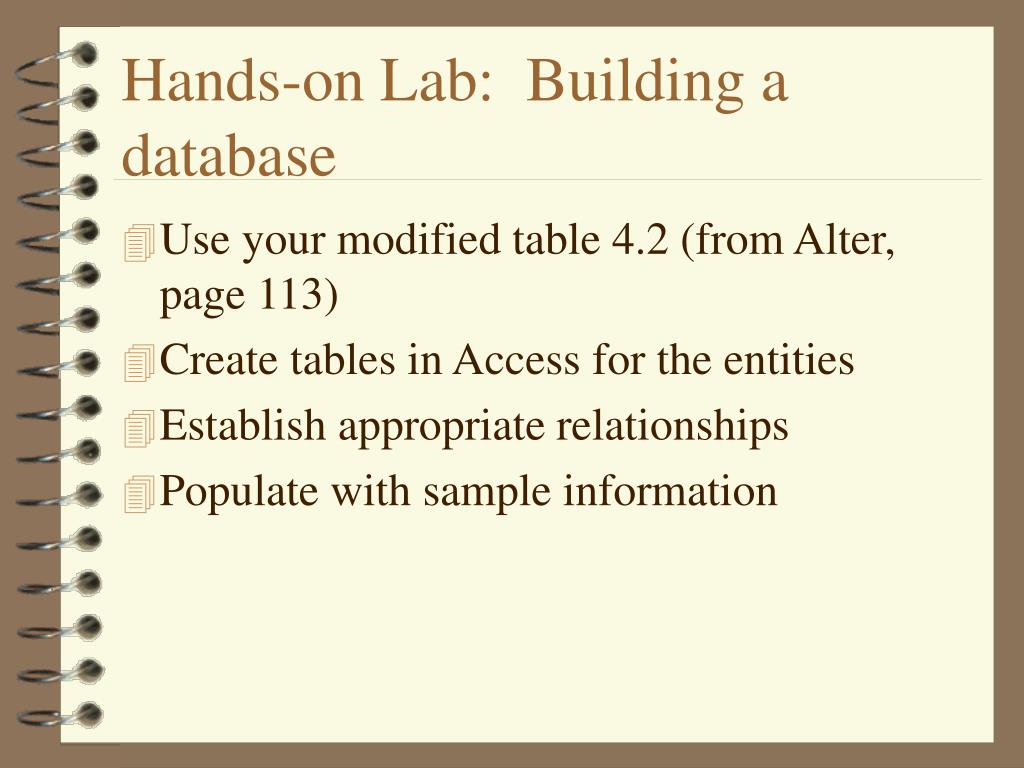 Hands-on Lab: Building a database

Use your modified table 4.2 (from Alter, page 113)

Create tables in Access for the entities

Establish appropriate relationships

Populate with sample information